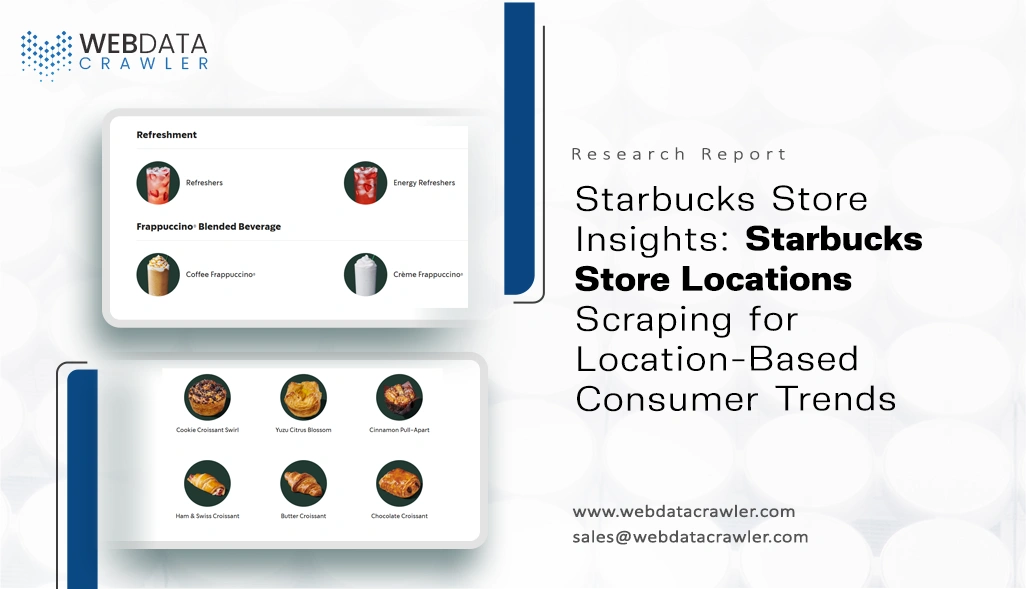 WEBDATA CRAWLER

Refreshment

Refreshers

Energy Refreshers

Frappuccino® Blended Beverage

Coffee Frappuccino®

Crème Frappuccino®

Cookie Croissant Swirl

Yuzu Citrus Blossom

Cinnamon Pull-Apart

Ham & Swiss Croissant

Butter Croissant

Chocolate Croissant

Research Report

Starbucks Store Insights: Starbucks Store Locations Scraping for Location-Based Consumer Trends

www.webdatacrawler.com
sales@webdatacrawler.com